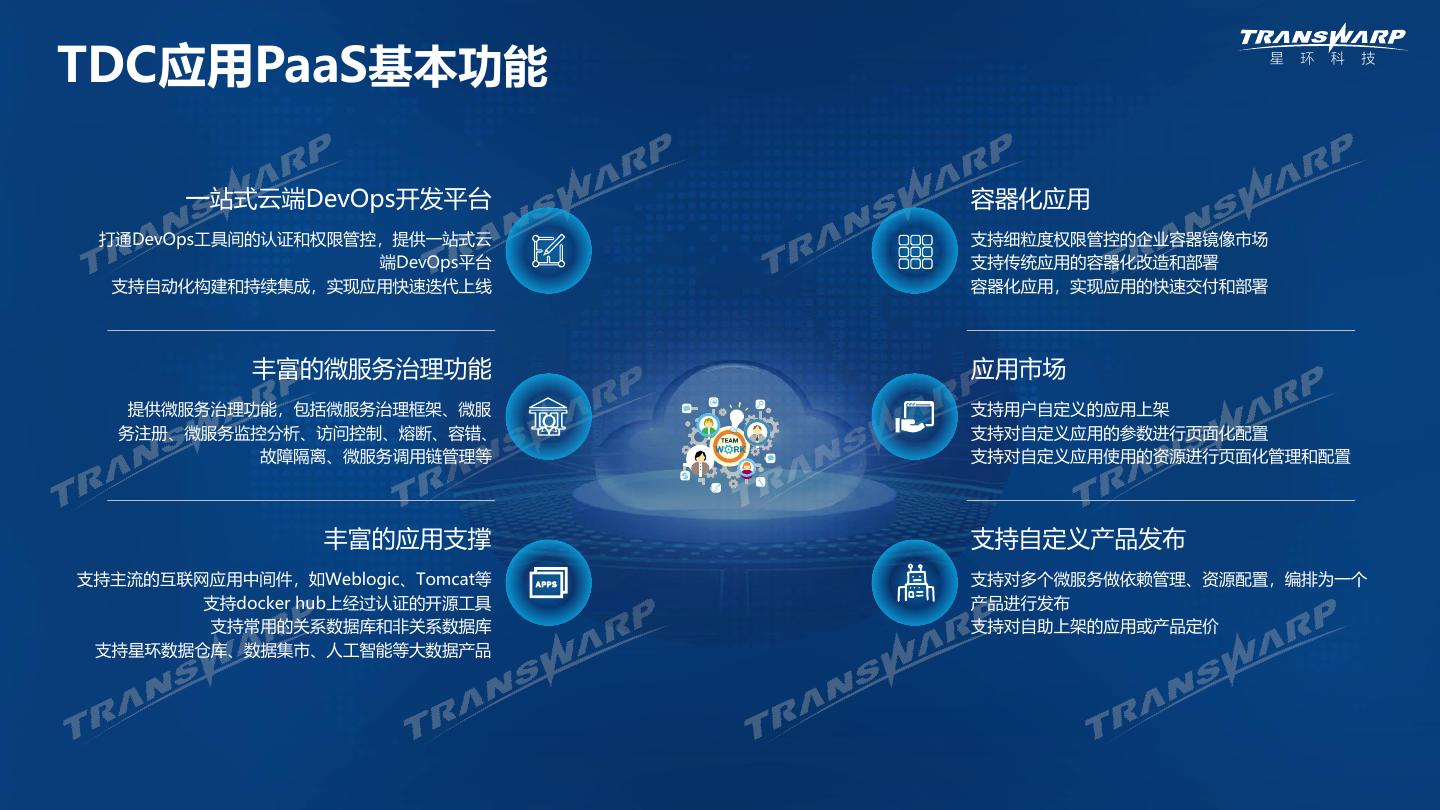 TDC应用PaaS基本功能

TRANSWARP
星环科技

一站式云端DevOps开发平台
打通DevOps工具间的认证和权限管控，提供一站式云端DevOps平台
支持自动化构建和持续集成，实现应用快速迭代上线

丰富的微服务治理功能
提供微服务治理功能，包括微服务治理框架、微服务注册、微服务监控分析、访问控制、熔断、容错、故障隔离、微服务调用链管理等

丰富的应用支撑
支持主流的互联网应用中间件，如Weblogic、Tomcat等
支持docker hub上经过认证的开源工具
支持常用的关系数据库和非关系数据库
支持星环数据仓库、数据集市、人工智能等大数据产品

APPS

TEAM WORK

容器化应用
支持细粒度权限管控的企业容器镜像市场
支持传统应用的容器化改造和部署
容器化应用，实现应用的快速交付和部署

应用市场
支持用户自定义的应用上架
支持对自定义应用的参数进行页面化配置
支持对自定义应用使用的资源进行页面化管理和配置

支持自定义产品发布
支持对多个微服务做依赖管理、资源配置，编排为一个产品进行发布
支持对自助上架的应用或产品定价

TRANSWARP TRANSWARP TRANSWARP TRANSWARP TRANSWARP TRANSWARP TRANSWARP TRANSWARP TRANSWARP TRANSWARP TRANSWARP TRANSWARP